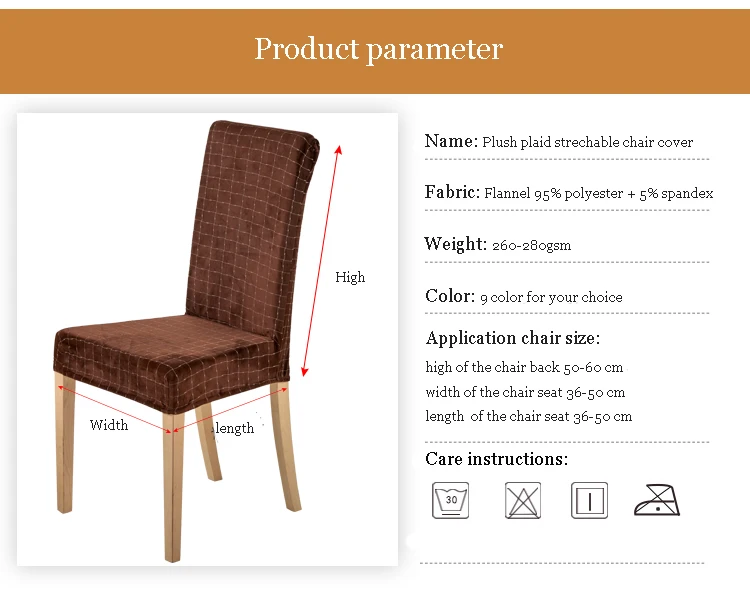 Product parameter

High

Width

length

Name: Plush plaid strechable chair cover

Fabric: Flannel 95% polyester + 5% spandex

Weight: 260-280gsm

Color: 9 color for your choice

Application chair size:

high of the chair back 50-60 cm

width of the chair seat 36-50 cm

length of the chair seat 36-50 cm

Care instructions:

30